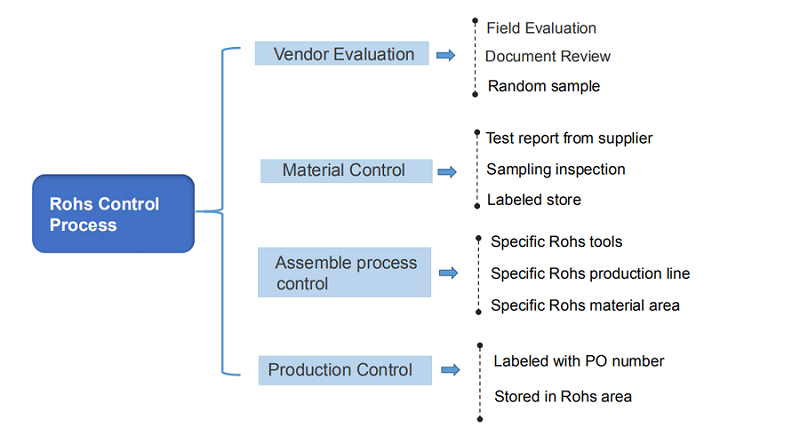 Rohs Control Process

Vendor Evaluation

Field Evaluation
Document Review
Random sample

Material Control

Test report from supplier
Sampling inspection
Labeled store

Assemble process control

Specific Rohs tools
Specific Rohs production line
Specific Rohs material area

Production Control

Labeled with PO number
Stored in Rohs area